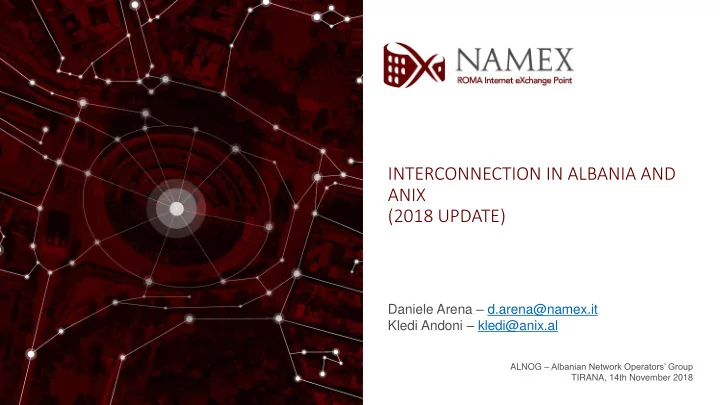 NAMEX
ROMA Internet eXchange Point

INTERCONNECTION IN ALBANIA AND ANIX
(2018 UPDATE)

Daniele Arena – d.arena@namex.it
Kledi Andoni – kledi@anix.al

ALNOG – Albanian Network Operators' Group
TIRANA, 14th November 2018